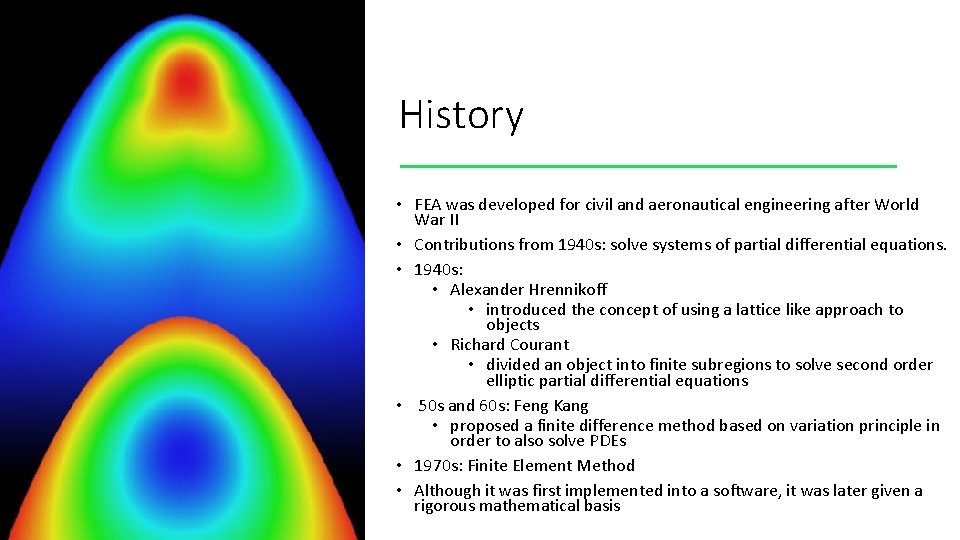 History

• FEA was developed for civil and aeronautical engineering after World War II
• Contributions from 1940s: solve systems of partial differential equations.
• 1940s:
  • Alexander Hrennikoff
    • introduced the concept of using a lattice like approach to objects
  • Richard Courant
    • divided an object into finite subregions to solve second order elliptic partial differential equations
• 50s and 60s: Feng Kang
  • proposed a finite difference method based on variation principle in order to also solve PDEs
• 1970s: Finite Element Method
• Although it was first implemented into a software, it was later given a rigorous mathematical basis